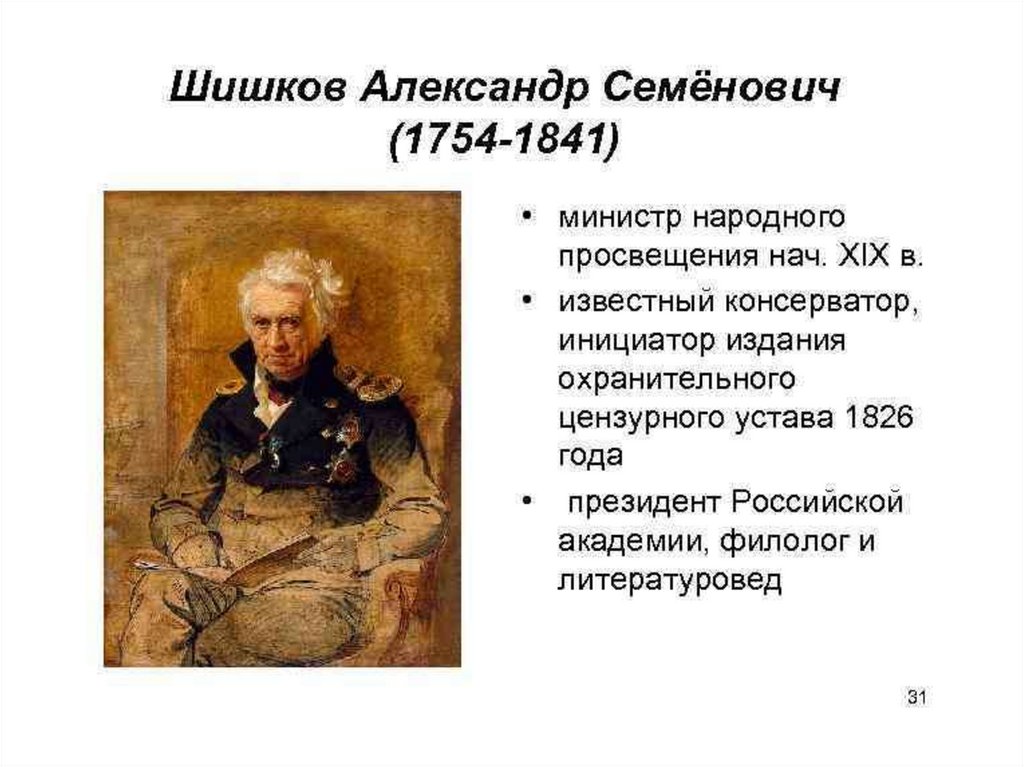 Шишков Александр Семёнович
(1754-1841)

• министр народного просвещения нач. XIX в.
• известный консерватор, инициатор издания охранительного цензурного устава 1826 года
• президент Российской академии, филолог и литературовед

31